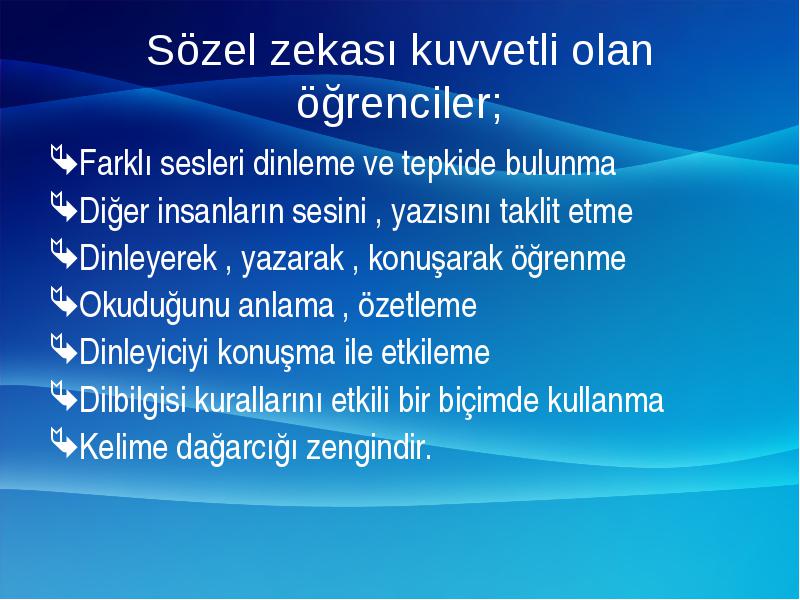 Sözel zekası kuvvetli olan öğrenciler;

Farklı sesleri dinleme ve tepkide bulunma
Diğer insanların sesini , yazısını taklit etme
Dinleyerek , yazarak , konuşarak öğrenme
Okuduğunu anlama , özetleme
Dinleyiciyi konuşma ile etkileme
Dilbilgisi kurallarını etkili bir biçimde kullanma
Kelime dağarcığı zengindir.